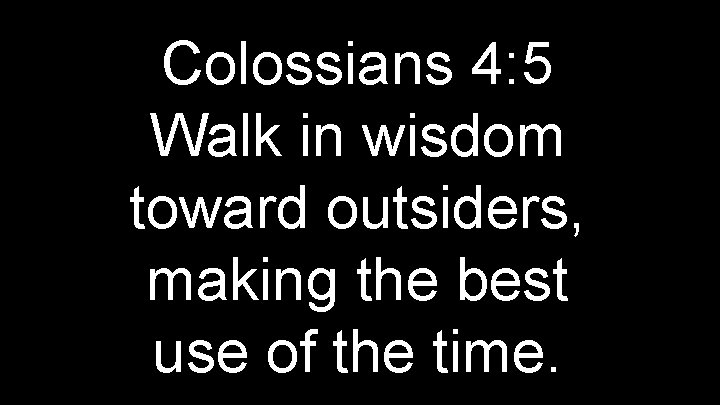 Colossians 4:5
Walk in wisdom toward outsiders, making the best use of the time.